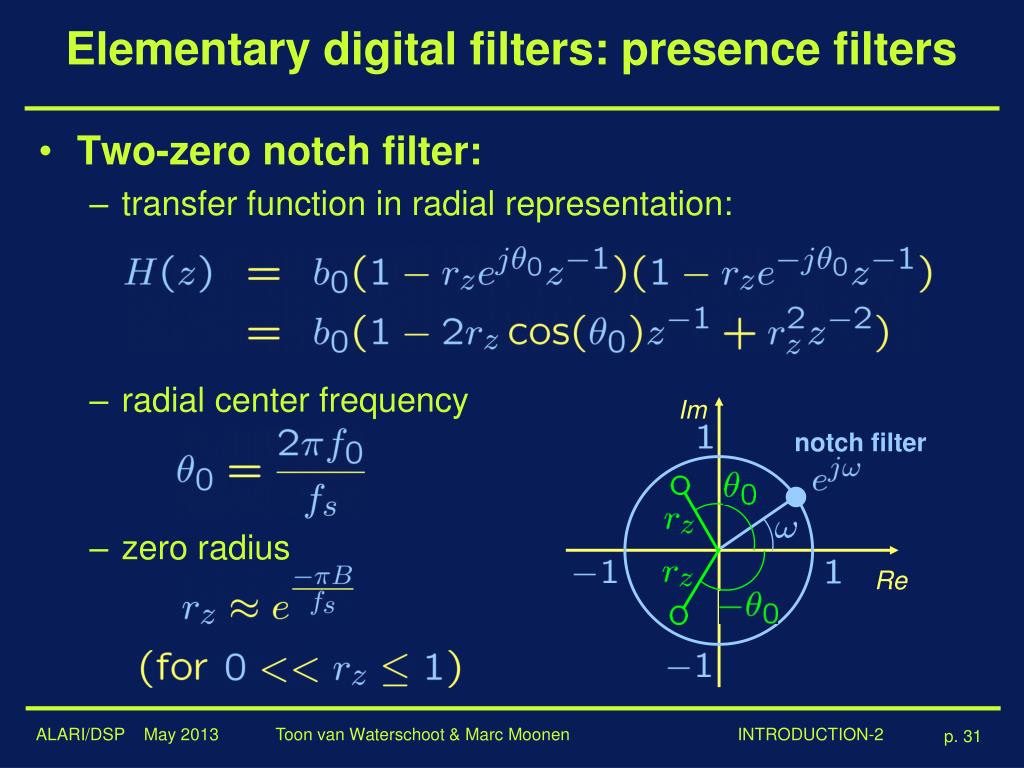 Elementary digital filters: presence filters

• Two-zero notch filter:

– transfer function in radial representation:

$H(z) = b_0(1 - r_z e^{j\theta_0} z^{-1})(1 - r_z e^{-j\theta_0} z^{-1})$
$= b_0(1 - 2r_z \cos(\theta_0) z^{-1} + r_z^2 z^{-2})$

– radial center frequency

$\theta_0 = \frac{2\pi f_0}{f_s}$

– zero radius

$r_z \approx e^{\frac{-\pi B}{f_s}}$

(for $0 << r_z \leq 1$)

Im
1
notch filter
$e^{j\omega}$
$\theta_0$
$r_z$
$\omega$
$-1$
$r_z$
1
Re
$-\theta_0$
$-1$

ALARI/DSP May 2013 Toon van Waterschoot & Marc Moonen INTRODUCTION-2 p. 31